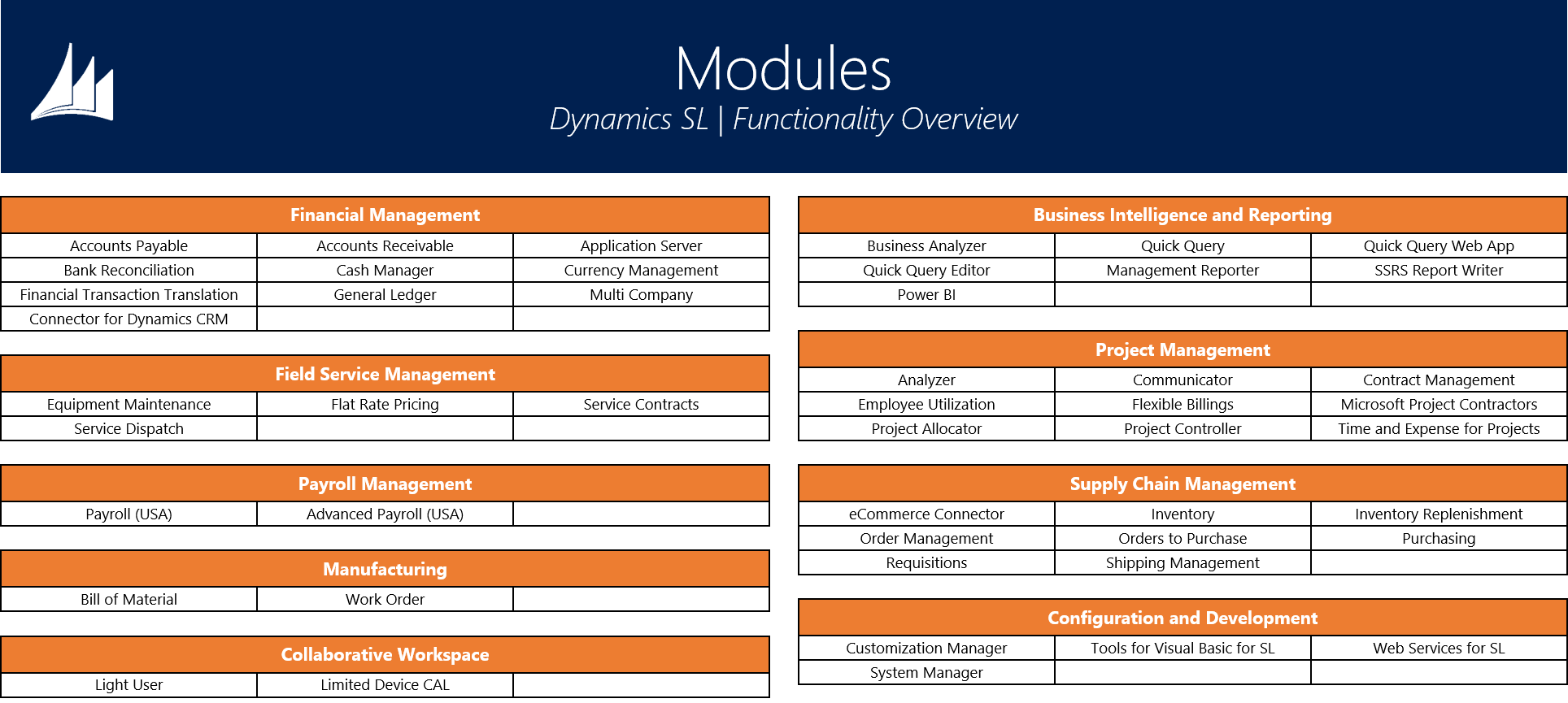 Modules
Dynamics SL | Functionality Overview

| Financial Management | | |
|---|---|---|
| Accounts Payable | Accounts Receivable | Application Server |
| Bank Reconciliation | Cash Manager | Currency Management |
| Financial Transaction Translation | General Ledger | Multi Company |
| Connector for Dynamics CRM | | |

| Field Service Management | | |
|---|---|---|
| Equipment Maintenance | Flat Rate Pricing | Service Contracts |
| Service Dispatch | | |

| Payroll Management | | |
|---|---|---|
| Payroll (USA) | Advanced Payroll (USA) | |

| Manufacturing | | |
|---|---|---|
| Bill of Material | Work Order | |

| Collaborative Workspace | | |
|---|---|---|
| Light User | Limited Device CAL | |

| Business Intelligence and Reporting | | |
|---|---|---|
| Business Analyzer | Quick Query | Quick Query Web App |
| Quick Query Editor | Management Reporter | SSRS Report Writer |
| Power BI | | |

| Project Management | | |
|---|---|---|
| Analyzer | Communicator | Contract Management |
| Employee Utilization | Flexible Billings | Microsoft Project Contractors |
| Project Allocator | Project Controller | Time and Expense for Projects |

| Supply Chain Management | | |
|---|---|---|
| eCommerce Connector | Inventory | Inventory Replenishment |
| Order Management | Orders to Purchase | Purchasing |
| Requisitions | Shipping Management | |

| Configuration and Development | | |
|---|---|---|
| Customization Manager | Tools for Visual Basic for SL | Web Services for SL |
| System Manager | | |